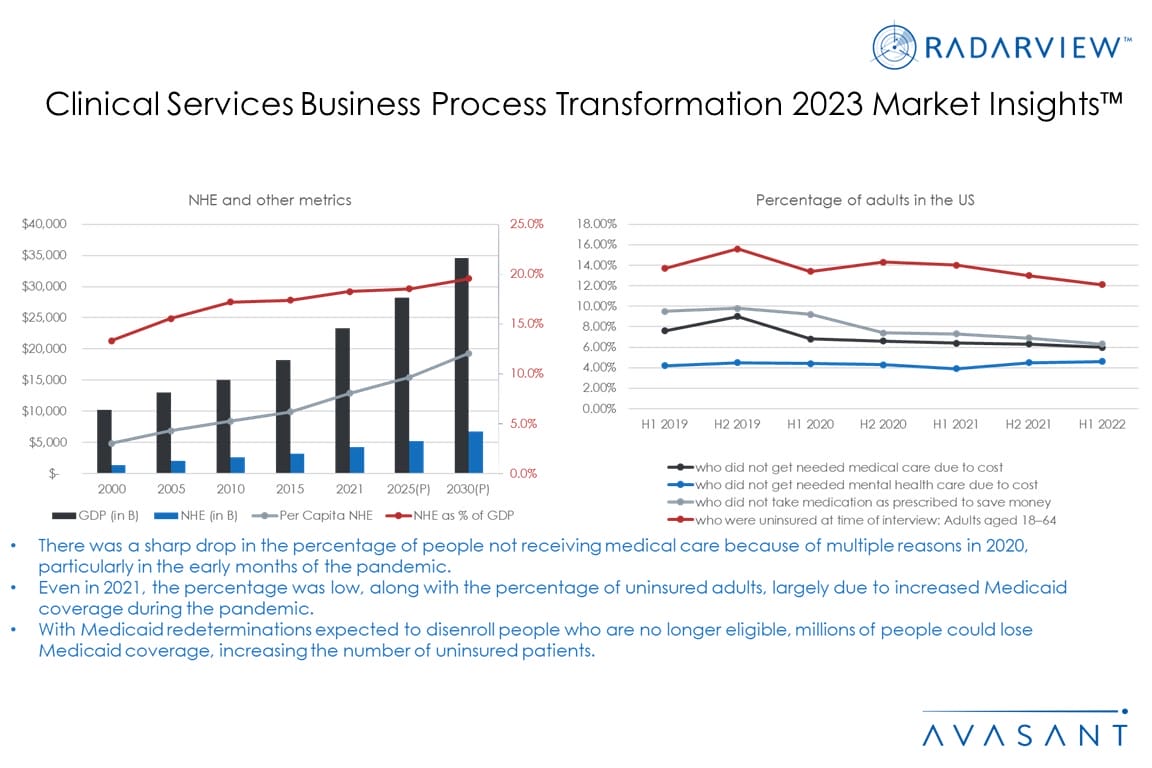 RADARVIEW™

Clinical Services Business Process Transformation 2023 Market Insights™

NHE and other metrics

$40,000
$35,000
$30,000
$25,000
$20,000
$15,000
$10,000
$5,000
$-

25.0%
20.0%
15.0%
10.0%
5.0%
0.0%

2000 2005 2010 2015 2021 2025(P) 2030(P)

GDP (in B) NHE (in B) Per Capita NHE NHE as % of GDP

Percentage of adults in the US

18.00%
16.00%
14.00%
12.00%
10.00%
8.00%
6.00%
4.00%
2.00%
0.00%

H1 2019 H2 2019 H1 2020 H2 2020 H1 2021 H2 2021 H1 2022

who did not get needed medical care due to cost
who did not get needed mental health care due to cost
who did not take medication as prescribed to save money
who were uninsured at time of interview: Adults aged 18–64

• There was a sharp drop in the percentage of people not receiving medical care because of multiple reasons in 2020, particularly in the early months of the pandemic.
• Even in 2021, the percentage was low, along with the percentage of uninsured adults, largely due to increased Medicaid coverage during the pandemic.
• With Medicaid redeterminations expected to disenroll people who are no longer eligible, millions of people could lose Medicaid coverage, increasing the number of uninsured patients.

AVASANT